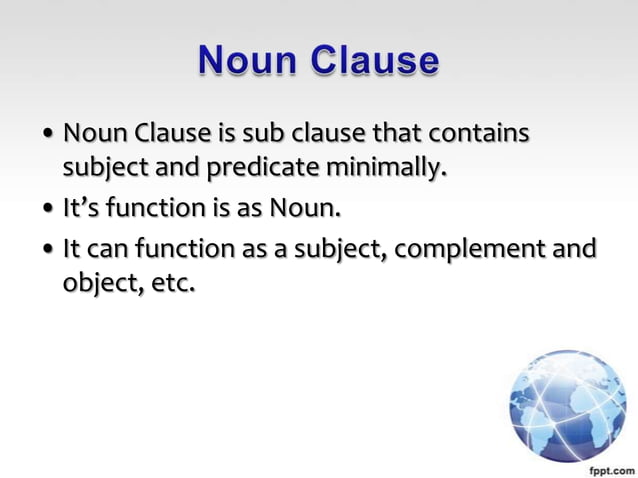 Noun Clause

• Noun Clause is sub clause that contains subject and predicate minimally.
• It's function is as Noun.
• It can function as a subject, complement and object, etc.

fppt.com